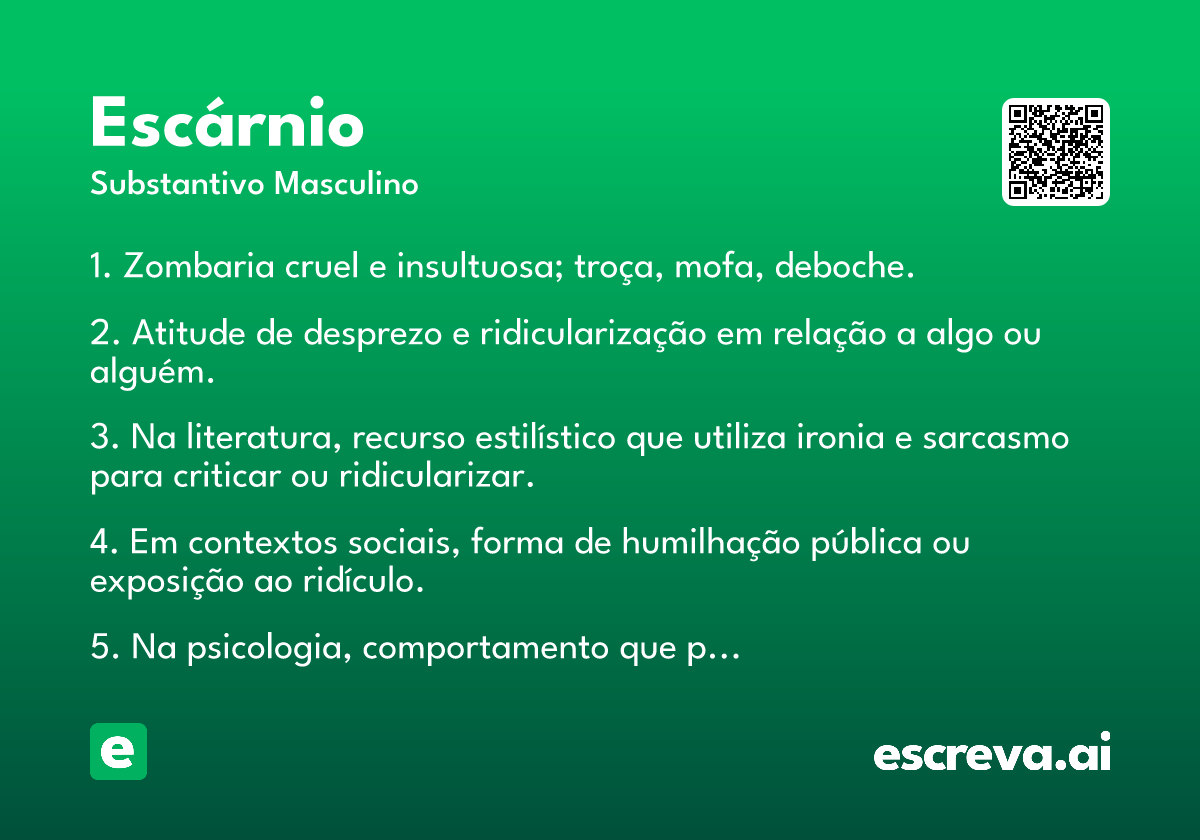 Escárnio
Substantivo Masculino

1. Zombaria cruel e insultuosa; troça, mofa, deboche.

2. Atitude de desprezo e ridicularização em relação a algo ou alguém.

3. Na literatura, recurso estilístico que utiliza ironia e sarcasmo para criticar ou ridicularizar.

4. Em contextos sociais, forma de humilhação pública ou exposição ao ridículo.

5. Na psicologia, comportamento que p…

e

escreva.ai